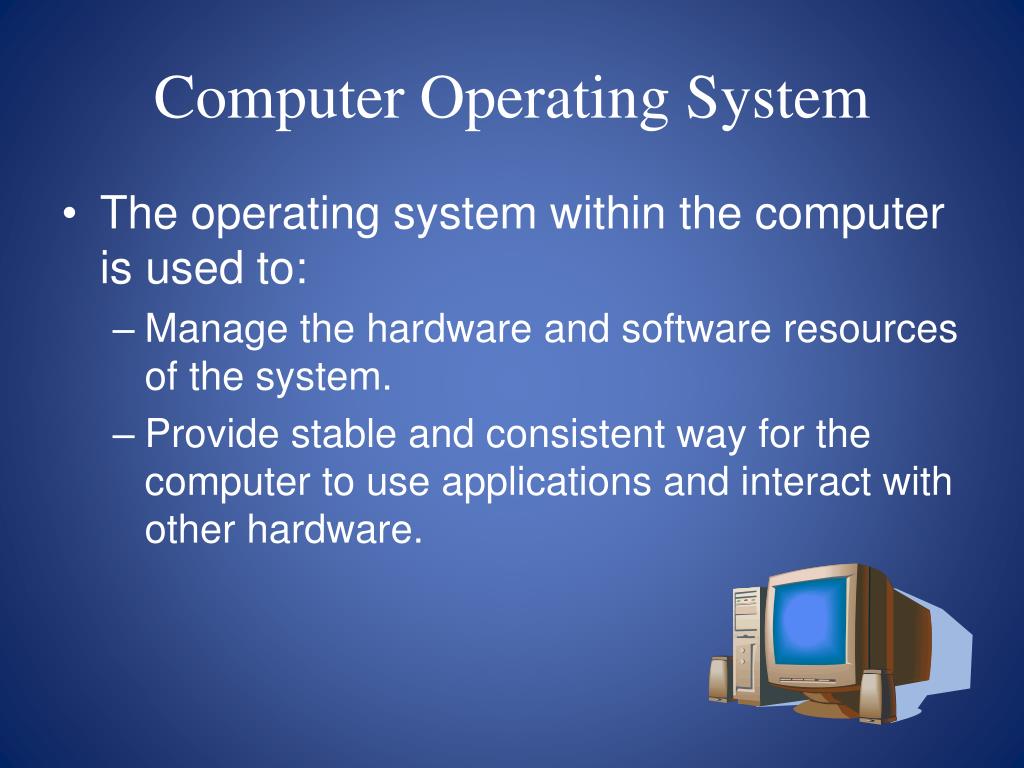 Computer Operating System

• The operating system within the computer is used to:
– Manage the hardware and software resources of the system.
– Provide stable and consistent way for the computer to use applications and interact with other hardware.